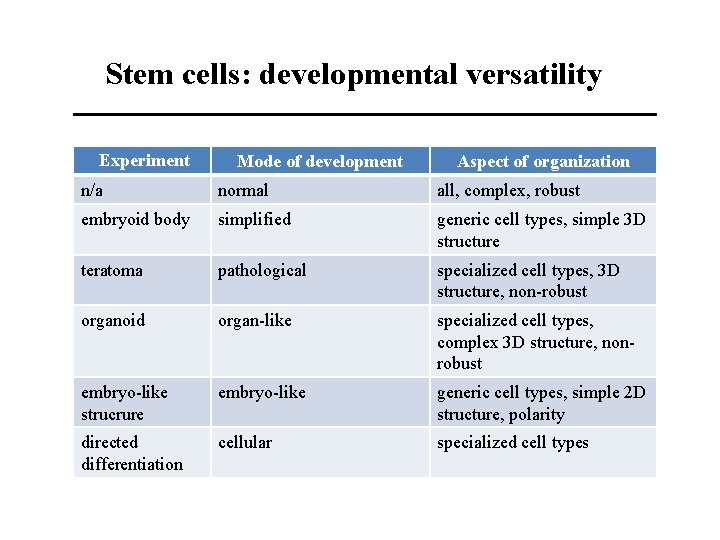 Stem cells: developmental versatility

| Experiment | Mode of development | Aspect of organization |
|---|---|---|
| n/a | normal | all, complex, robust |
| embryoid body | simplified | generic cell types, simple 3D structure |
| teratoma | pathological | specialized cell types, 3D structure, non-robust |
| organoid | organ-like | specialized cell types, complex 3D structure, non-robust |
| embryo-like strucrure | embryo-like | generic cell types, simple 2D structure, polarity |
| directed differentiation | cellular | specialized cell types |